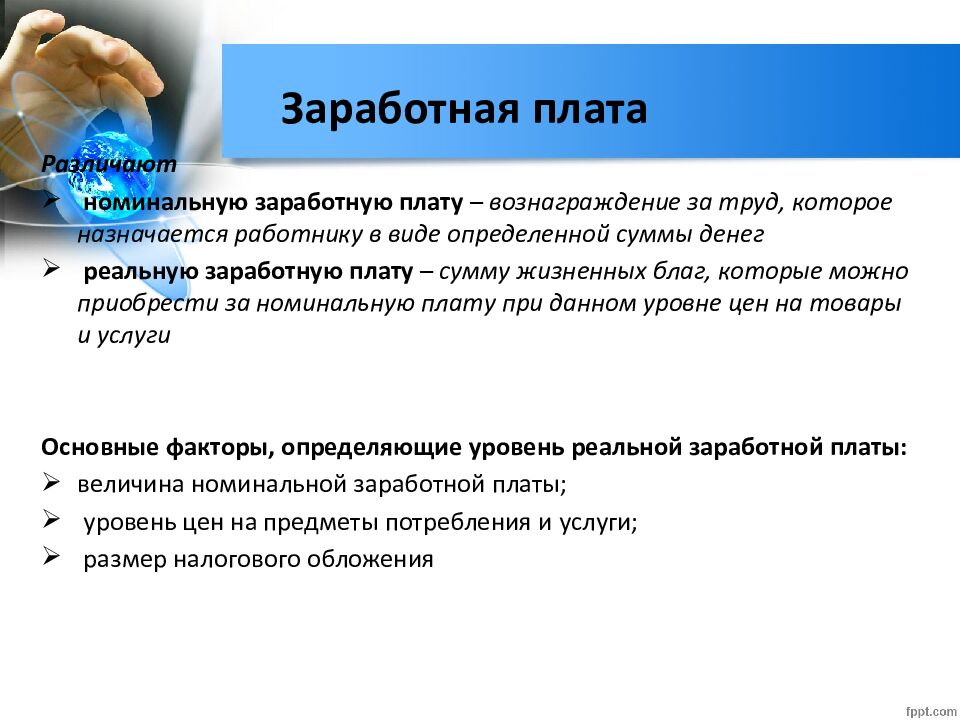 Заработная плата

Различают

➢ номинальную заработную плату – вознаграждение за труд, которое назначается работнику в виде определенной суммы денег

➢ реальную заработную плату – сумму жизненных благ, которые можно приобрести за номинальную плату при данном уровне цен на товары и услуги

Основные факторы, определяющие уровень реальной заработной платы:

➢ величина номинальной заработной платы;

➢ уровень цен на предметы потребления и услуги;

➢ размер налогового обложения

fppt.com